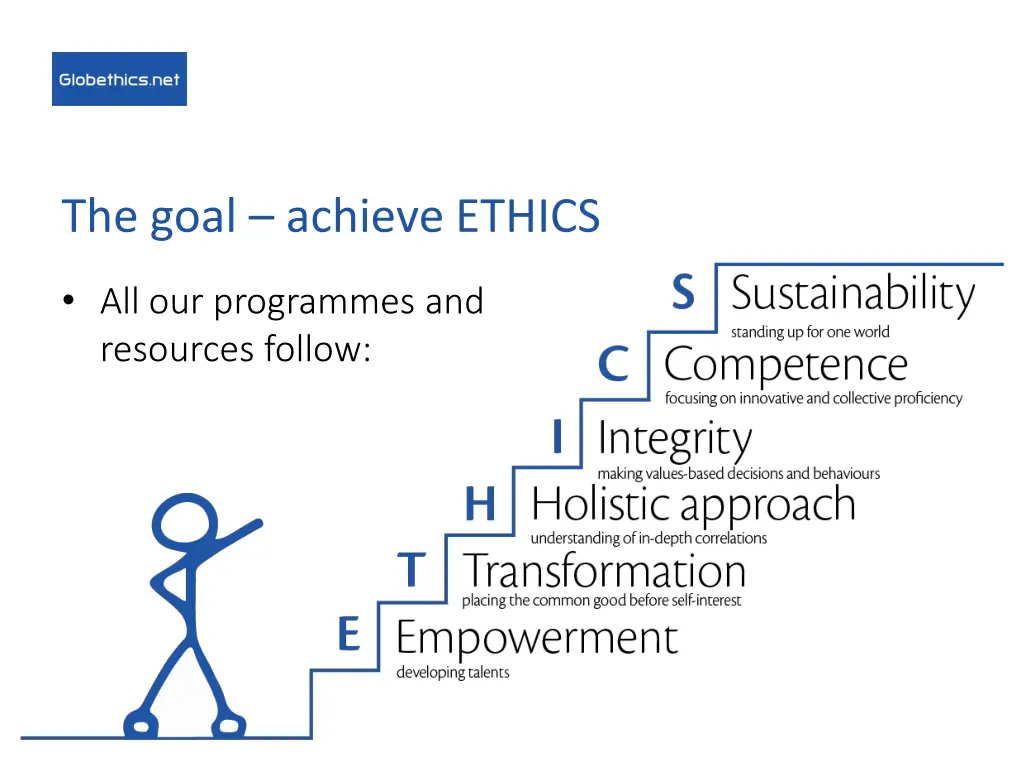 Globethics.net

The goal – achieve ETHICS

• All our programmes and resources follow:

S Sustainability
standing up for one world

C Competence
focusing on innovative and collective proficiency

I Integrity
making values-based decisions and behaviours

H Holistic approach
understanding of in-depth correlations

T Transformation
placing the common good before self-interest

E Empowerment
developing talents